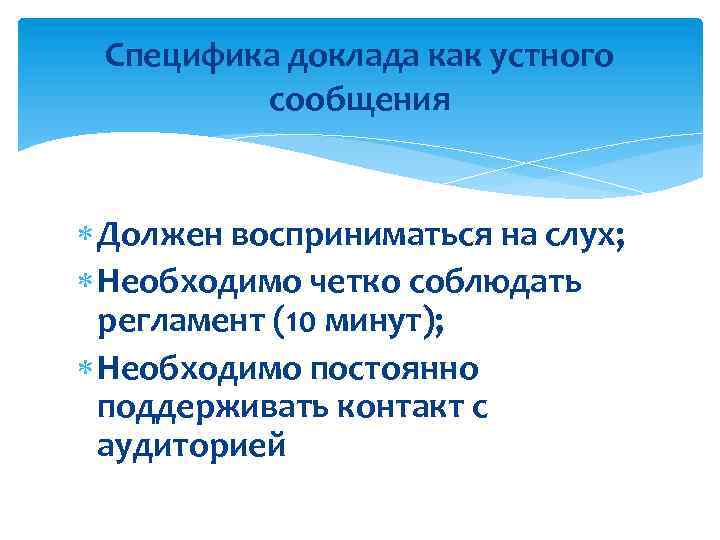 Специфика доклада как устного сообщения

* Должен восприниматься на слух;
* Необходимо четко соблюдать регламент (10 минут);
* Необходимо постоянно поддерживать контакт с аудиторией